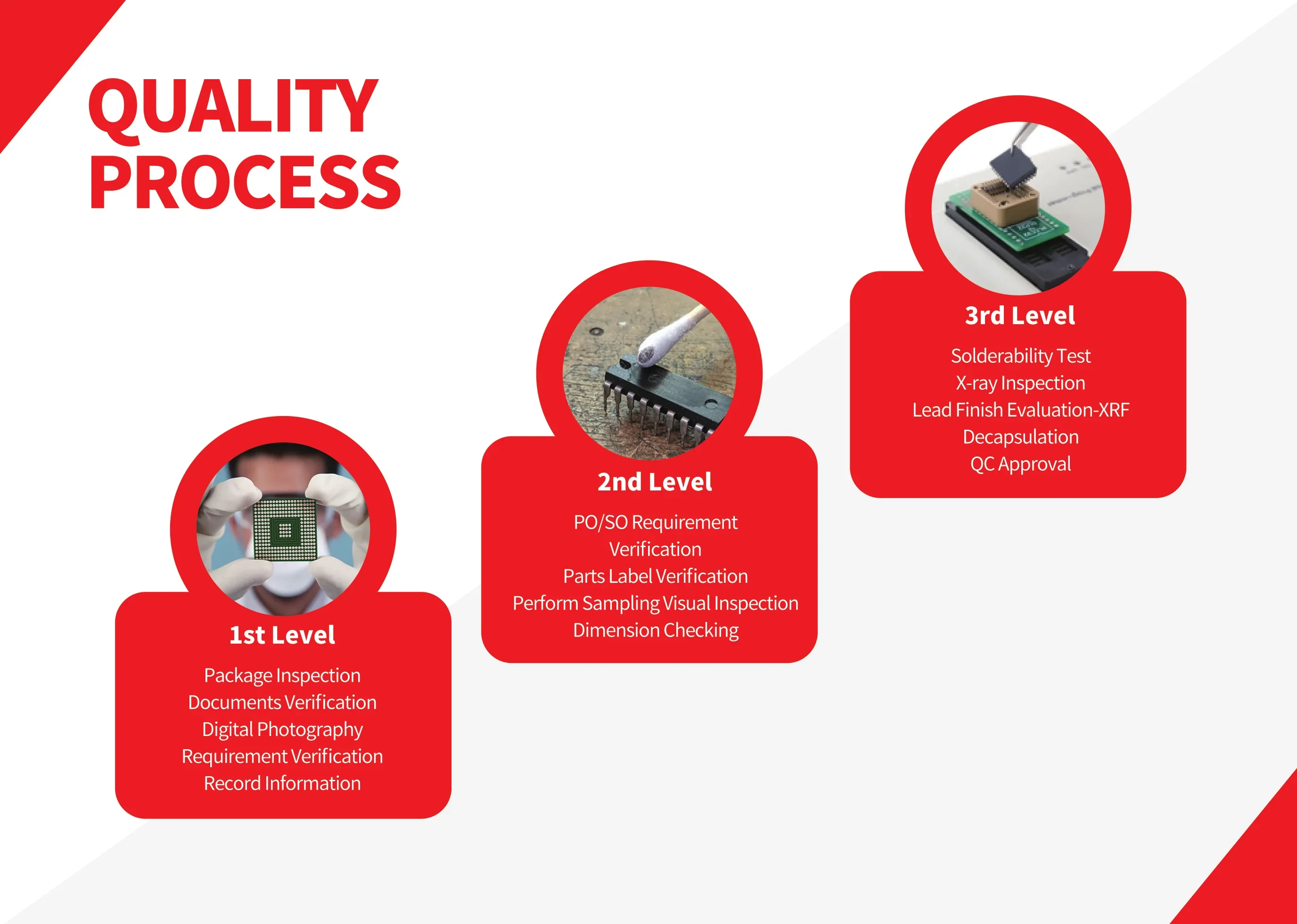 QUALITY PROCESS

1st Level

Package Inspection
Documents Verification
Digital Photography
Requirement Verification
Record Information

2nd Level

PO/SO Requirement Verification
Parts Label Verification
Perform Sampling Visual Inspection
Dimension Checking

3rd Level

Solderability Test
X-ray Inspection
Lead Finish Evaluation-XRF
Decapsulation
QC Approval